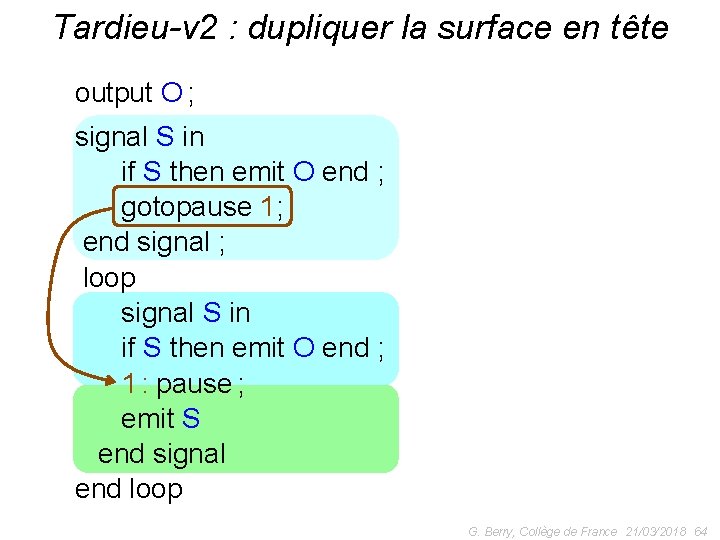 Tardieu-v2 : dupliquer la surface en tête

output O ;
signal S in
if S then emit O end ;
gotopause 1;
end signal ;
loop
signal S in
if S then emit O end ;
1 : pause ;
emit S
end signal
end loop

G. Berry, Collège de France 21/03/2018 64